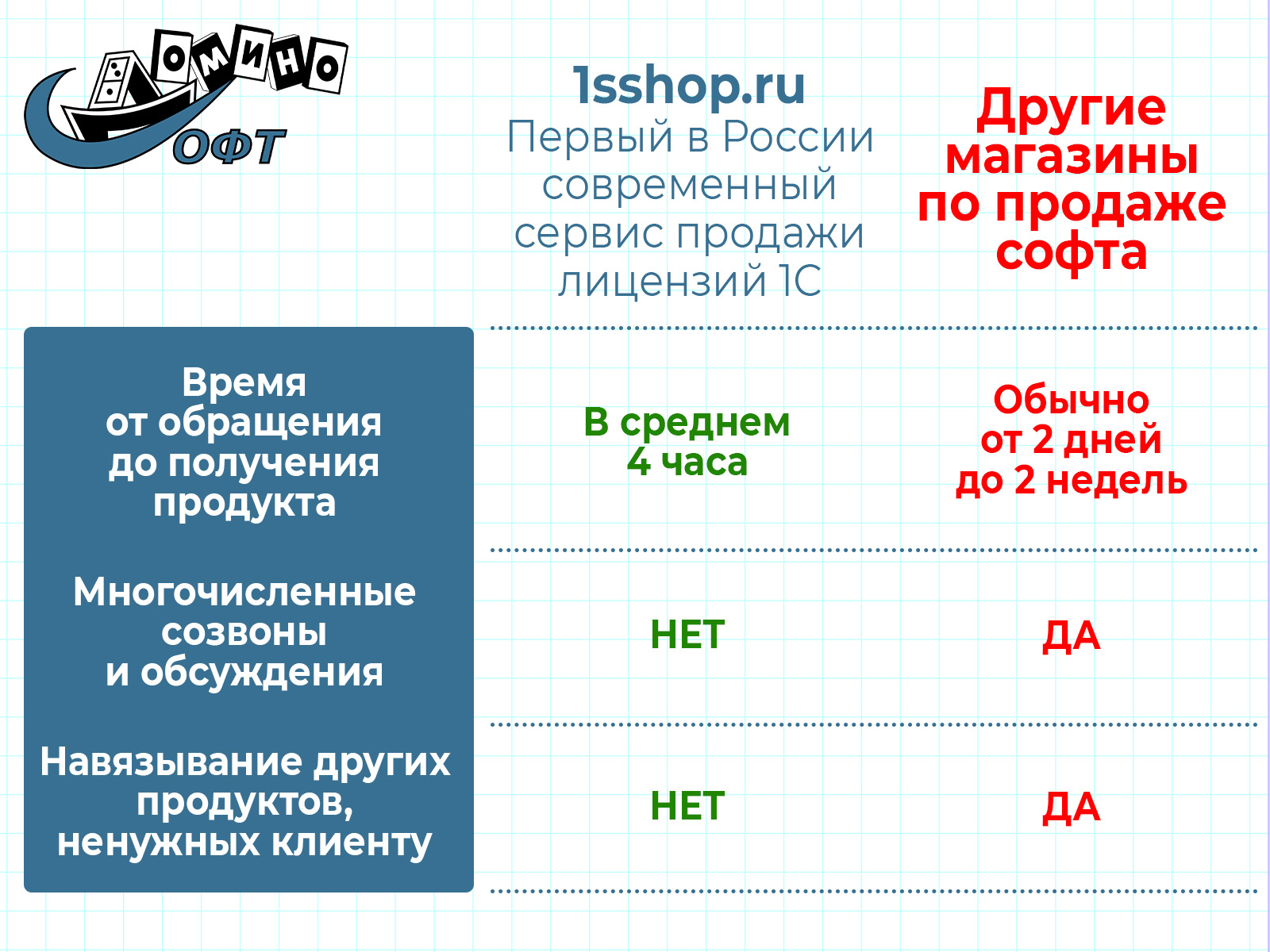 ОМИНО ОФТ

| | 1sshop.ru Первый в России современный сервис продажи лицензий 1С | Другие магазины по продаже софта |
|---|---|---|
| Время от обращения до получения продукта | В среднем 4 часа | Обычно от 2 дней до 2 недель |
| Многочисленные созвоны и обсуждения | НЕТ | ДА |
| Навязывание других продуктов, ненужных клиенту | НЕТ | ДА |